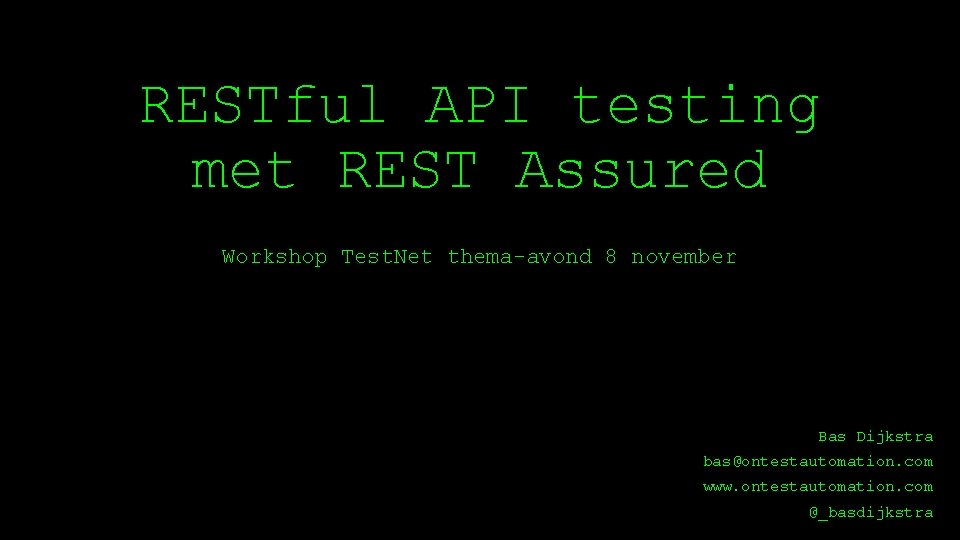 RESTful API testing met REST Assured

Workshop TestNet thema-avond 8 november

Bas Dijkstra
bas@ontestautomation.com
www.ontestautomation.com
@_basdijkstra